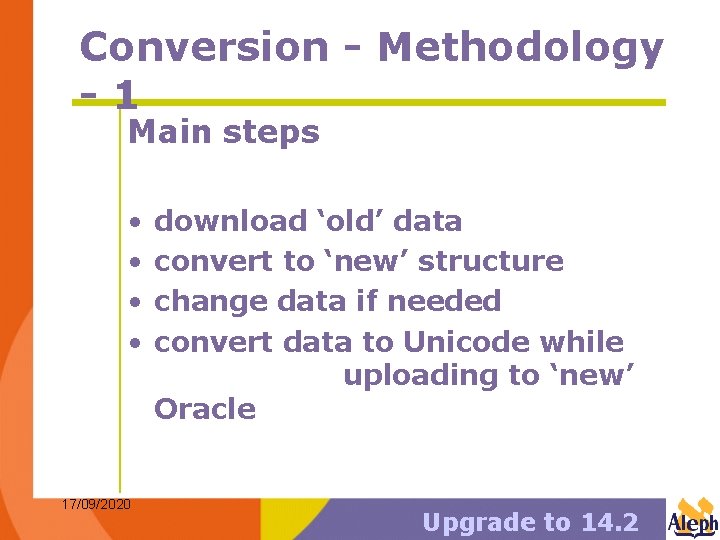 Conversion - Methodology - 1

Main steps

• download ‘old’ data
• convert to ‘new’ structure
• change data if needed
• convert data to Unicode while uploading to ‘new’ Oracle

17/09/2020

Upgrade to 14.2

Aleph